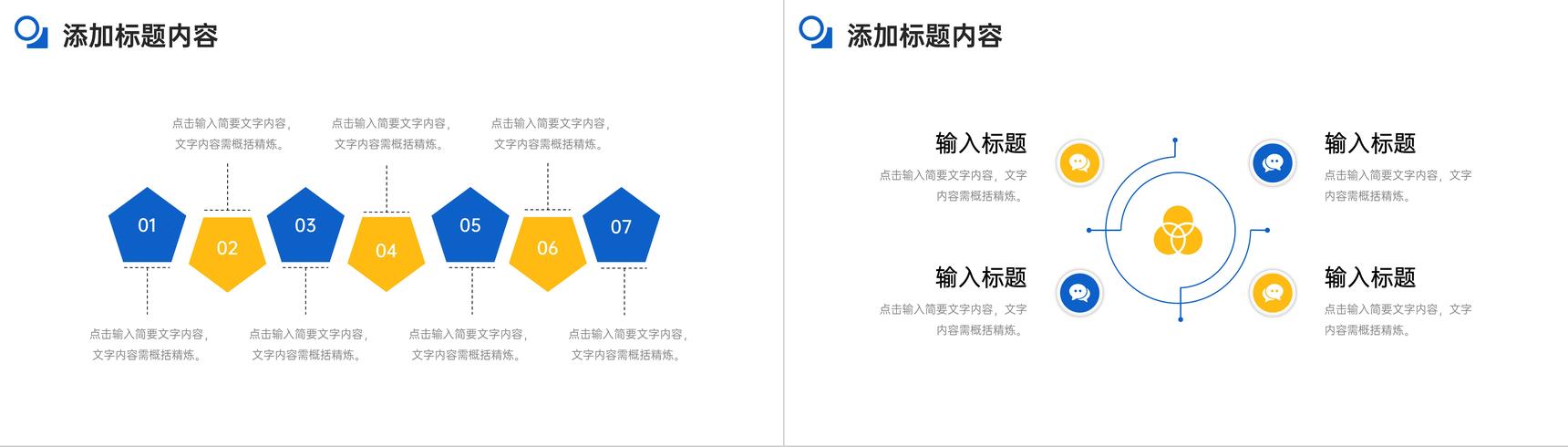 添加标题内容

点击输入简要文字内容，文字内容需概括精炼。

点击输入简要文字内容，文字内容需概括精炼。

点击输入简要文字内容，文字内容需概括精炼。

01

02

03

04

05

06

07

点击输入简要文字内容，文字内容需概括精炼。

点击输入简要文字内容，文字内容需概括精炼。

点击输入简要文字内容，文字内容需概括精炼。

点击输入简要文字内容，文字内容需概括精炼。

添加标题内容

输入标题

点击输入简要文字内容，文字内容需概括精炼。

输入标题

点击输入简要文字内容，文字内容需概括精炼。

输入标题

点击输入简要文字内容，文字内容需概括精炼。

输入标题

点击输入简要文字内容，文字内容需概括精炼。